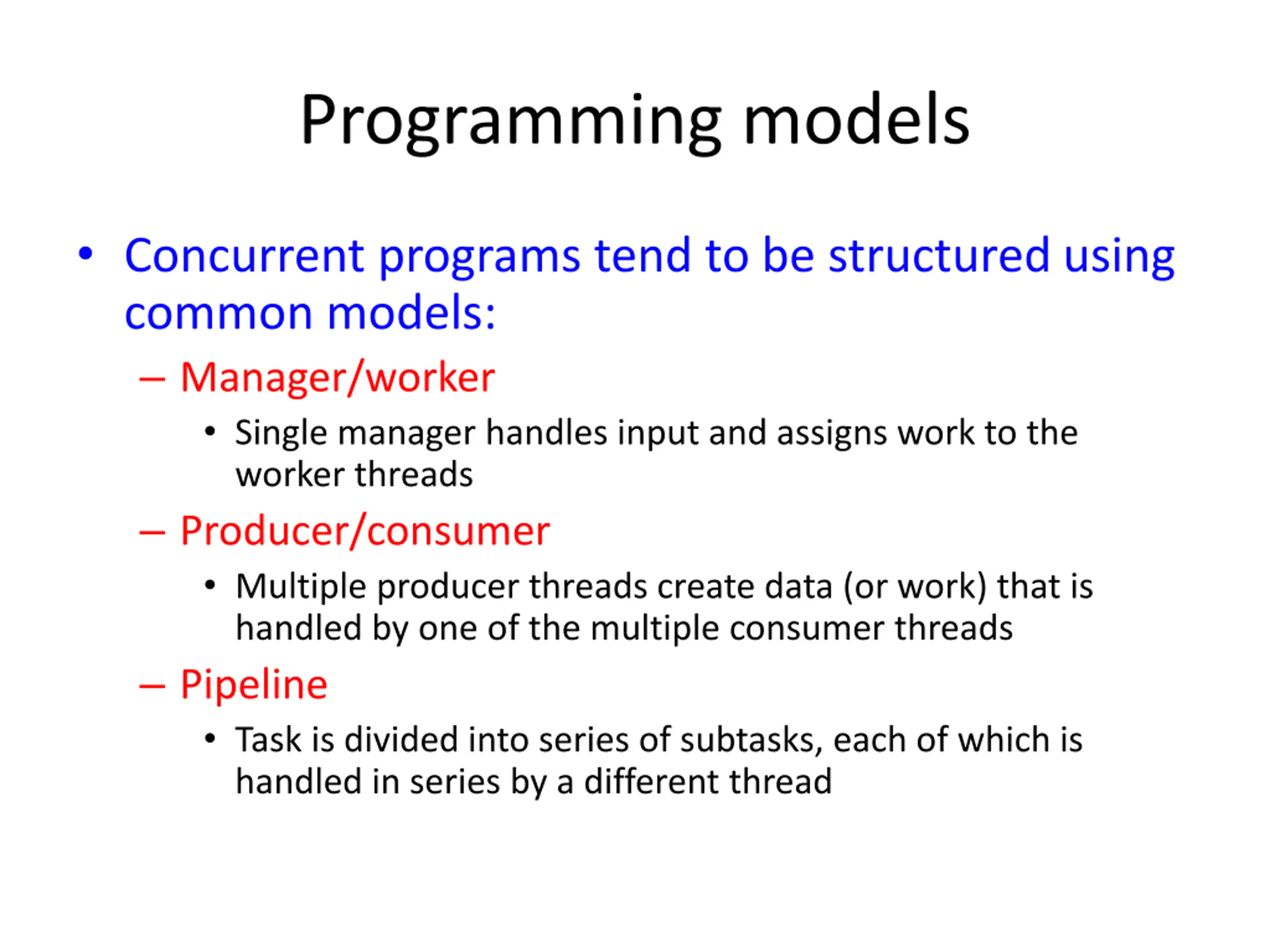 Programming models

• Concurrent programs tend to be structured using common models:
– Manager/worker
• Single manager handles input and assigns work to the worker threads
– Producer/consumer
• Multiple producer threads create data (or work) that is handled by one of the multiple consumer threads
– Pipeline
• Task is divided into series of subtasks, each of which is handled in series by a different thread